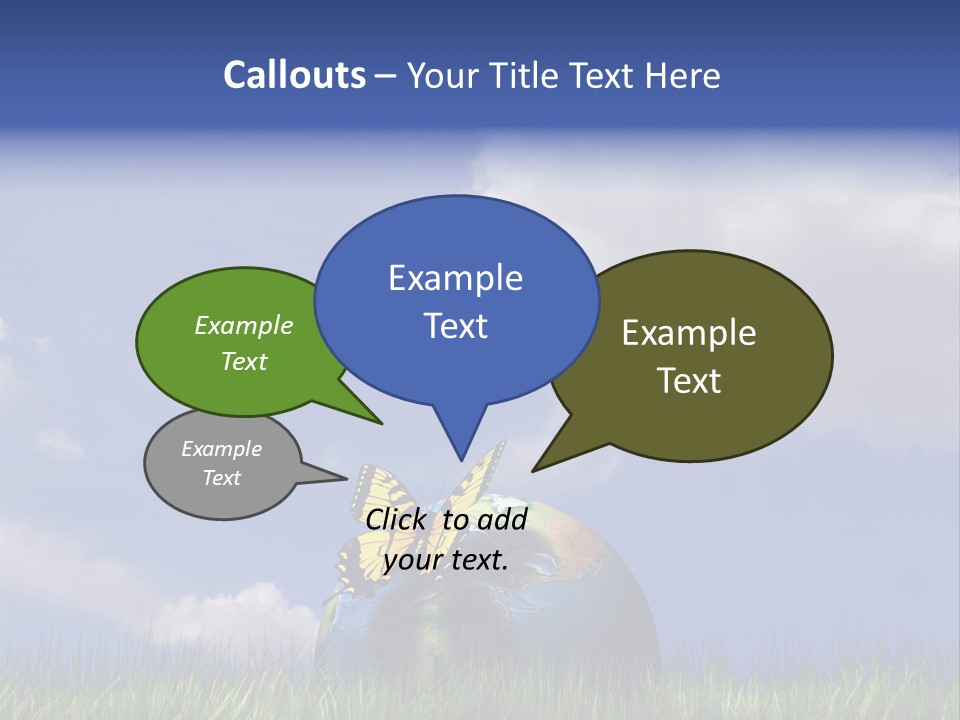 Callouts – Your Title Text Here

Example Text

Example Text

Example Text

Example Text

Click to add your text.